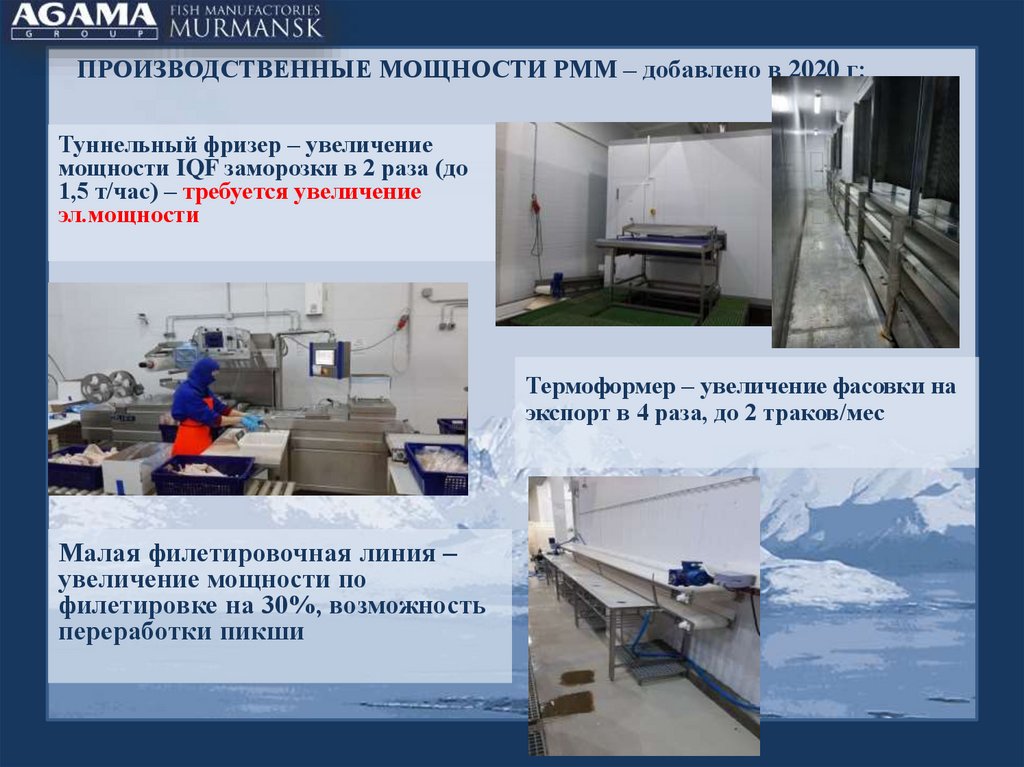 AGAMA GROUP FISH MANUFACTORIES MURMANSK

ПРОИЗВОДСТВЕННЫЕ МОЩНОСТИ РММ – добавлено в 2020 г:

Туннельный фризер – увеличение мощности IQF заморозки в 2 раза (до 1,5 т/час) – требуется увеличение эл.мощности

Термоформер – увеличение фасовки на экспорт в 4 раза, до 2 траков/мес

Малая филетировочная линия – увеличение мощности по филетировке на 30%, возможность переработки пикши